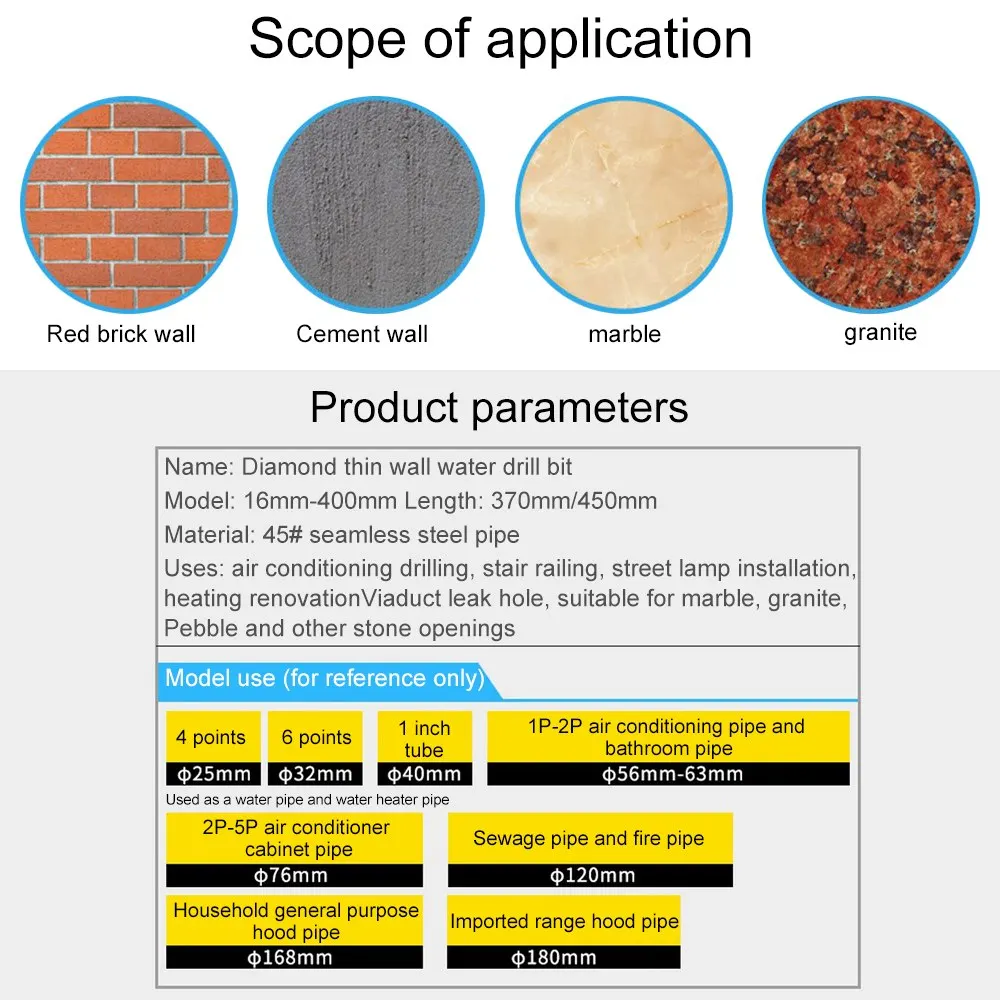 Scope of application

Red brick wall

Cement wall

marble

granite

Product parameters

Name: Diamond thin wall water drill bit

Model: 16mm-400mm Length: 370mm/450mm

Material: 45# seamless steel pipe

Uses: air conditioning drilling, stair railing, street lamp installation, heating renovationViaduct leak hole, suitable for marble, granite, Pebble and other stone openings

Model use (for reference only)

4 points
ϕ25mm

6 points
ϕ32mm

1 inch tube
ϕ40mm

1P-2P air conditioning pipe and bathroom pipe
ϕ56mm-63mm

Used as a water pipe and water heater pipe

2P-5P air conditioner cabinet pipe
ϕ76mm

Sewage pipe and fire pipe
ϕ120mm

Household general purpose hood pipe
ϕ168mm

Imported range hood pipe
ϕ180mm